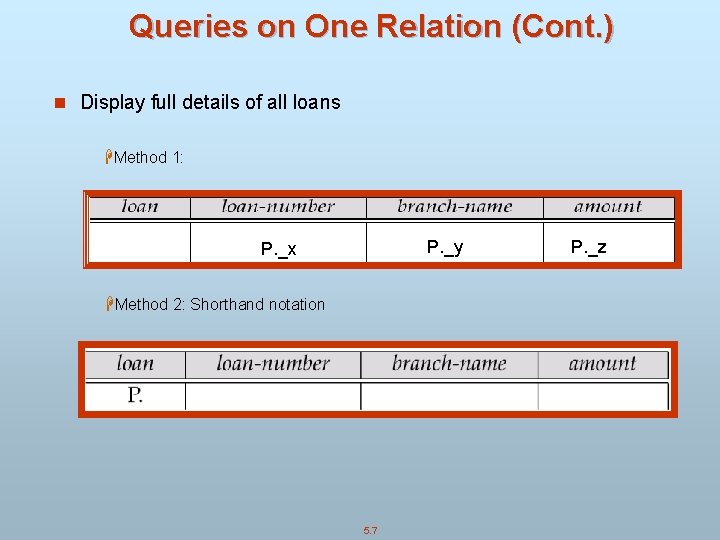 Queries on One Relation (Cont.)

Display full details of all loans

Method 1:

| loan | loan-number | branch-name | amount |
|---|---|---|---|
| | P._x | P._y | P._z |

Method 2: Shorthand notation

| loan | loan-number | branch-name | amount |
|---|---|---|---|
| P. | | | |

5.7